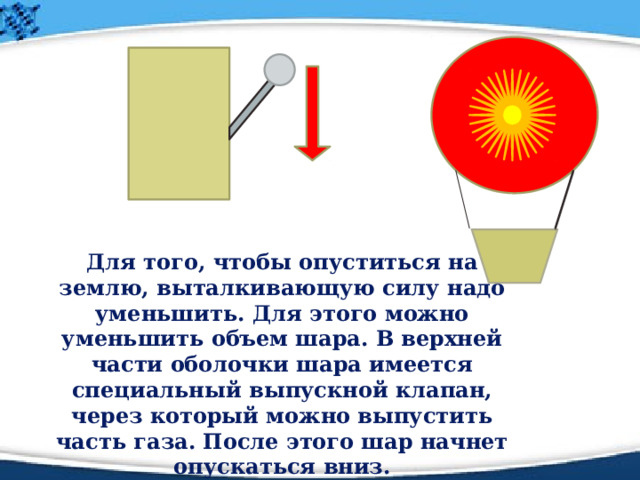 Для того, чтобы опуститься на землю, выталкивающую силу надо уменьшить. Для этого можно уменьшить объем шара. В верхней части оболочки шара имеется специальный выпускной клапан, через который можно выпустить часть газа. После этого шар начнет опускаться вниз.